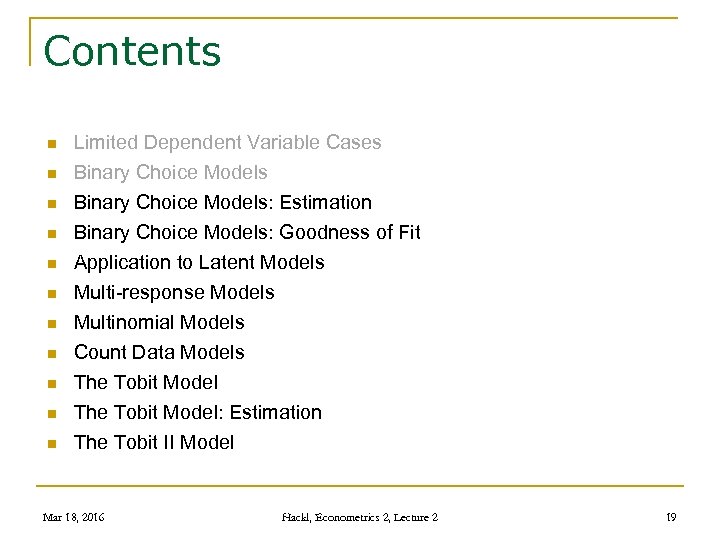 Contents

- Limited Dependent Variable Cases
- Binary Choice Models
- Binary Choice Models: Estimation
- Binary Choice Models: Goodness of Fit
- Application to Latent Models
- Multi-response Models
- Multinomial Models
- Count Data Models
- The Tobit Model
- The Tobit Model: Estimation
- The Tobit II Model

Mar 18, 2016 Hackl, Econometrics 2, Lecture 2 19